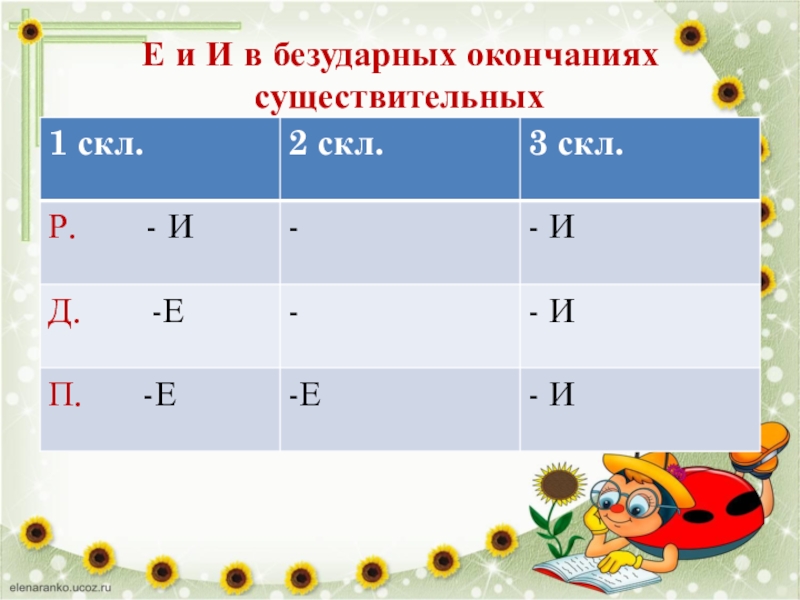 Е и И в безударных окончаниях существительных

| 1 скл. | 2 скл. | 3 скл. |
|---|---|---|
| Р. - И | - | - И |
| Д. -Е | - | - И |
| П. -Е | -Е | - И |

elenaranko.ucoz.ru